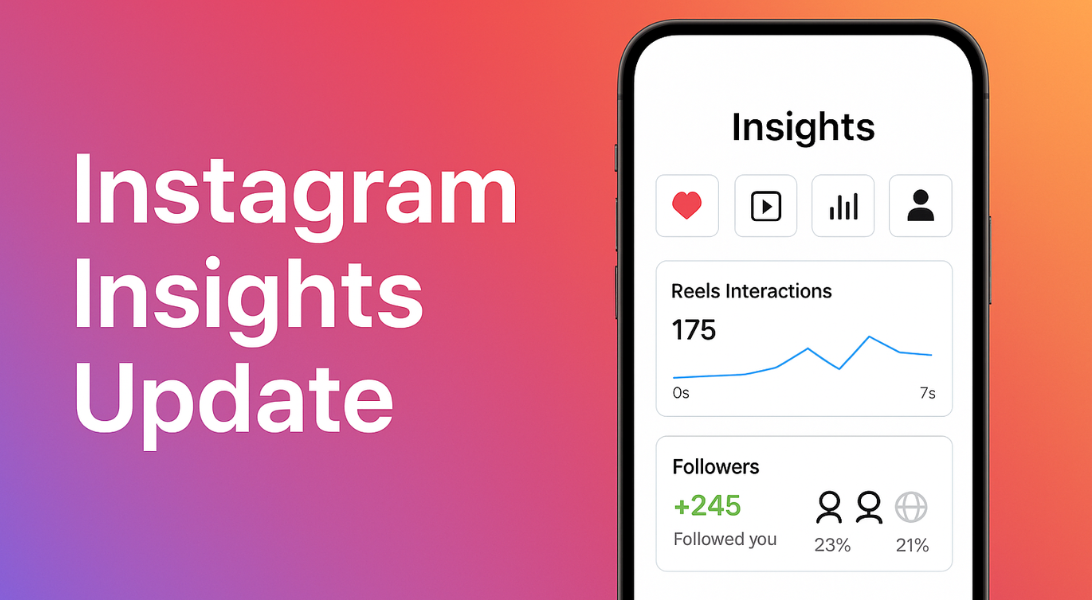 Instagram Insights Update

Insights

Reels Interactions

175

0s

7s

Followers

+245

Followed you

23%

21%